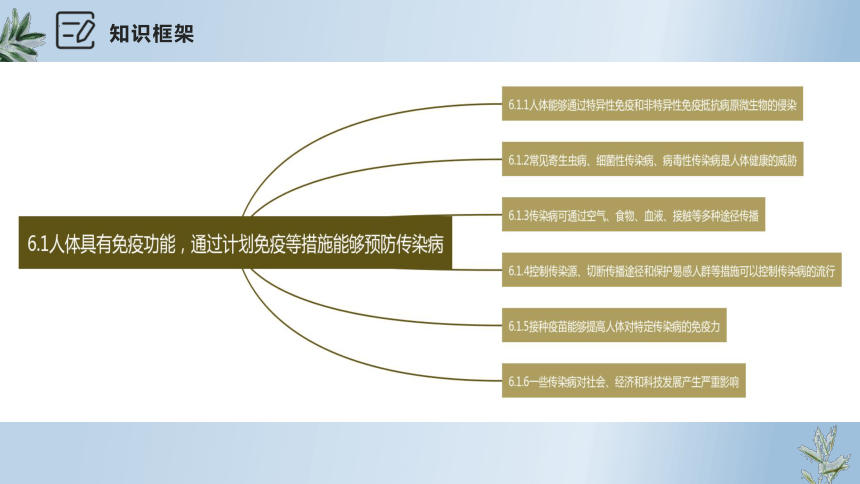 知识框架

6.1人体具有免疫功能，通过计划免疫等措施能够预防传染病

6.1.1人体能够通过特异性免疫和非特异性免疫抵抗病原微生物的侵染

6.1.2常见寄生虫病、细菌性传染病、病毒性传染病是人体健康的威胁

6.1.3传染病可通过空气、食物、血液、接触等多种途径传播

6.1.4控制传染源、切断传播途径和保护易感人群等措施可以控制传染病的流行

6.1.5接种疫苗能够提高人体对特定传染病的免疫力

6.1.6一些传染病对社会、经济和科技发展产生严重影响